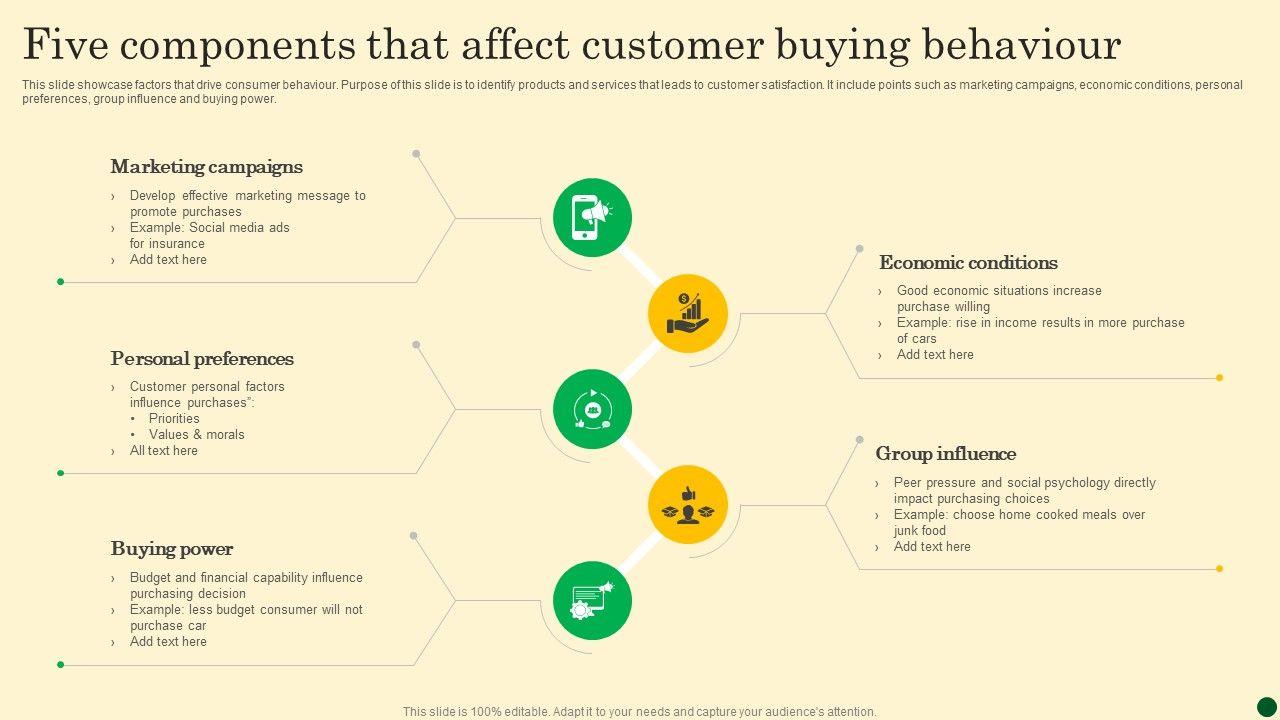 Five components that affect customer buying behaviour

This slide showcase factors that drive consumer behaviour. Purpose of this slide is to identify products and services that leads to customer satisfaction. It include points such as marketing campaigns, economic conditions, personal preferences, group influence and buying power.

Marketing campaigns
› Develop effective marketing message to promote purchases
› Example: Social media ads for insurance
› Add text here

Personal preferences
› Customer personal factors influence purchases":
• Priorities
• Values & morals
› All text here

Buying power
› Budget and financial capability influence purchasing decision
› Example: less budget consumer will not purchase car
› Add text here

Economic conditions
› Good economic situations increase purchase willing
› Example: rise in income results in more purchase of cars
› Add text here

Group influence
› Peer pressure and social psychology directly impact purchasing choices
› Example: choose home cooked meals over junk food
› Add text here

This slide is 100% editable. Adapt it to your needs and capture your audience's attention.